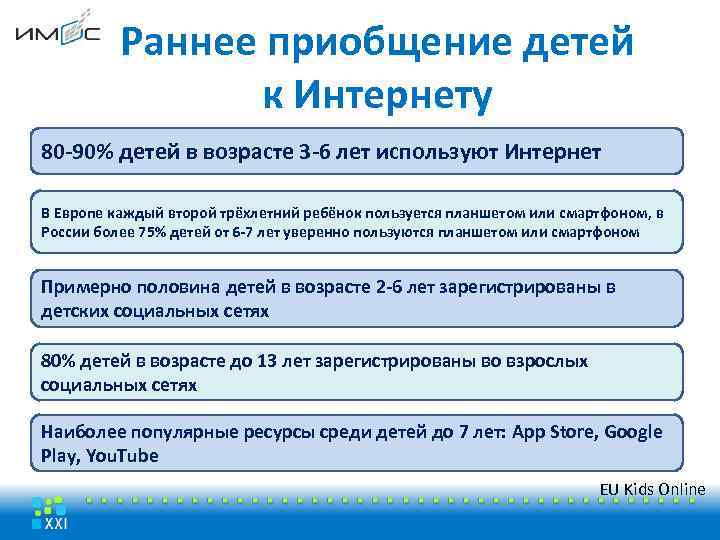 ИМОС

Раннее приобщение детей к Интернету

80-90% детей в возрасте 3-6 лет используют Интернет

В Европе каждый второй трёхлетний ребёнок пользуется планшетом или смартфоном, в России более 75% детей от 6-7 лет уверенно пользуются планшетом или смартфоном

Примерно половина детей в возрасте 2-6 лет зарегистрированы в детских социальных сетях

80% детей в возрасте до 13 лет зарегистрированы во взрослых социальных сетях

Наиболее популярные ресурсы среди детей до 7 лет: App Store, Google Play, YouTube

EU Kids Online

XXI